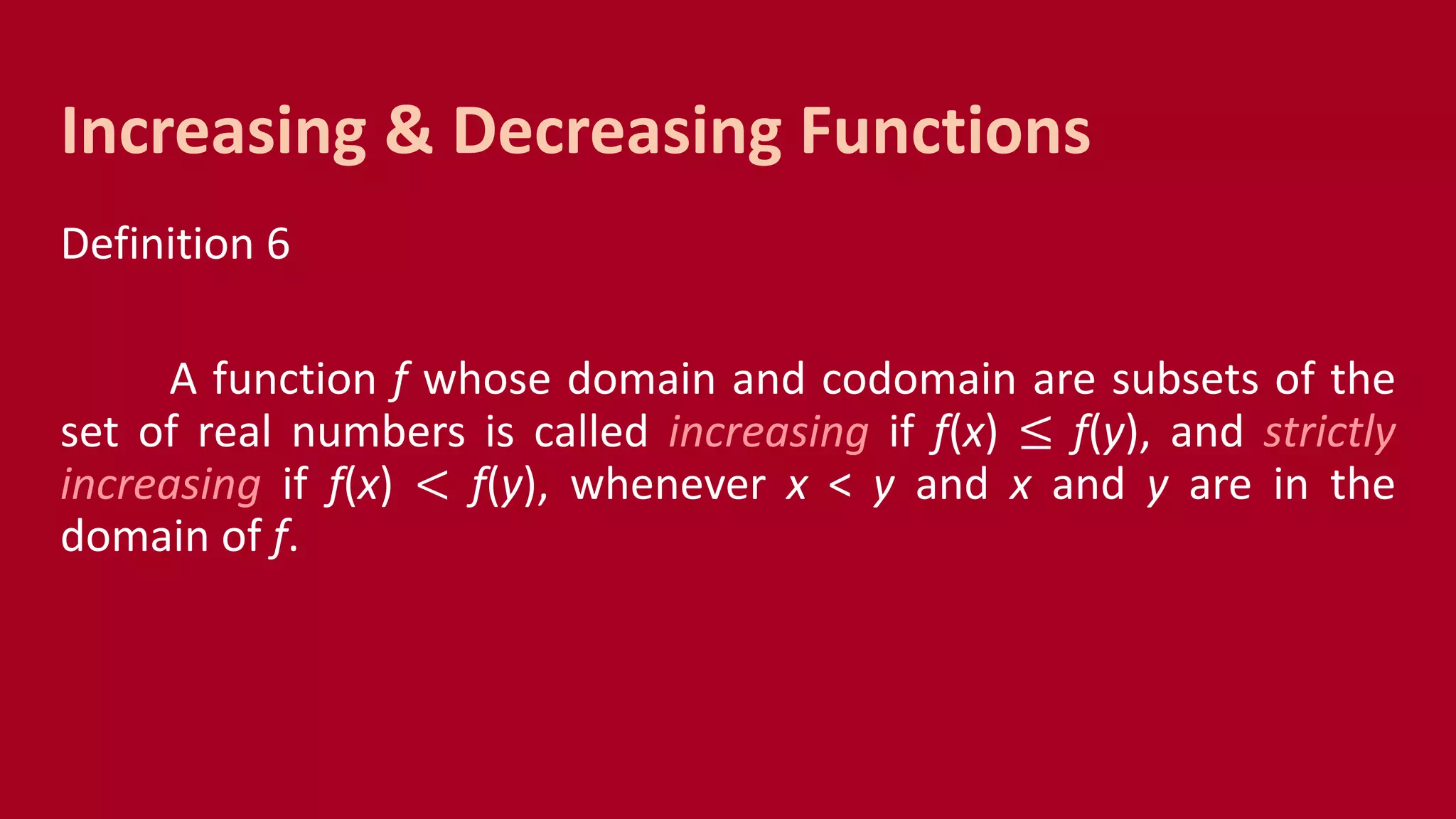 Increasing & Decreasing Functions

Definition 6

A function $f$ whose domain and codomain are subsets of the set of real numbers is called increasing if $f(x) \leq f(y)$, and strictly increasing if $f(x) < f(y)$, whenever $x < y$ and $x$ and $y$ are in the domain of $f$.